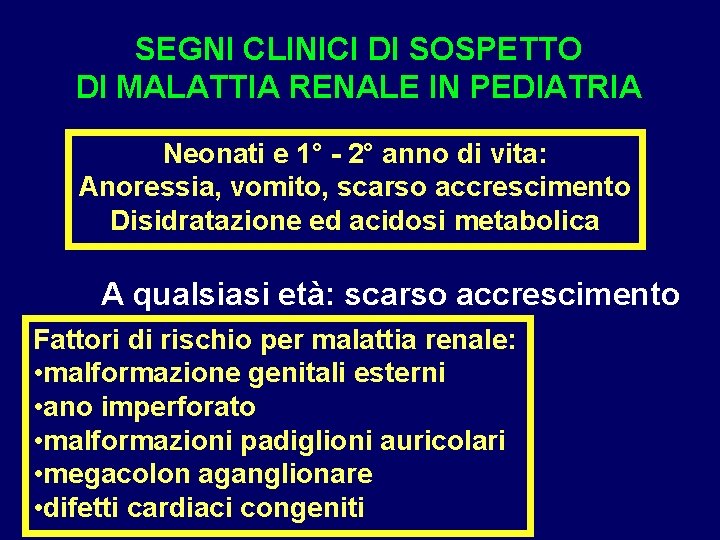 SEGNI CLINICI DI SOSPETTO
DI MALATTIA RENALE IN PEDIATRIA

Neonati e 1° - 2° anno di vita:
Anoressia, vomito, scarso accrescimento
Disidratazione ed acidosi metabolica

A qualsiasi età: scarso accrescimento

Fattori di rischio per malattia renale:
•malformazione genitali esterni
•ano imperforato
•malformazioni padiglioni auricolari
•megacolon aganglionare
•difetti cardiaci congeniti